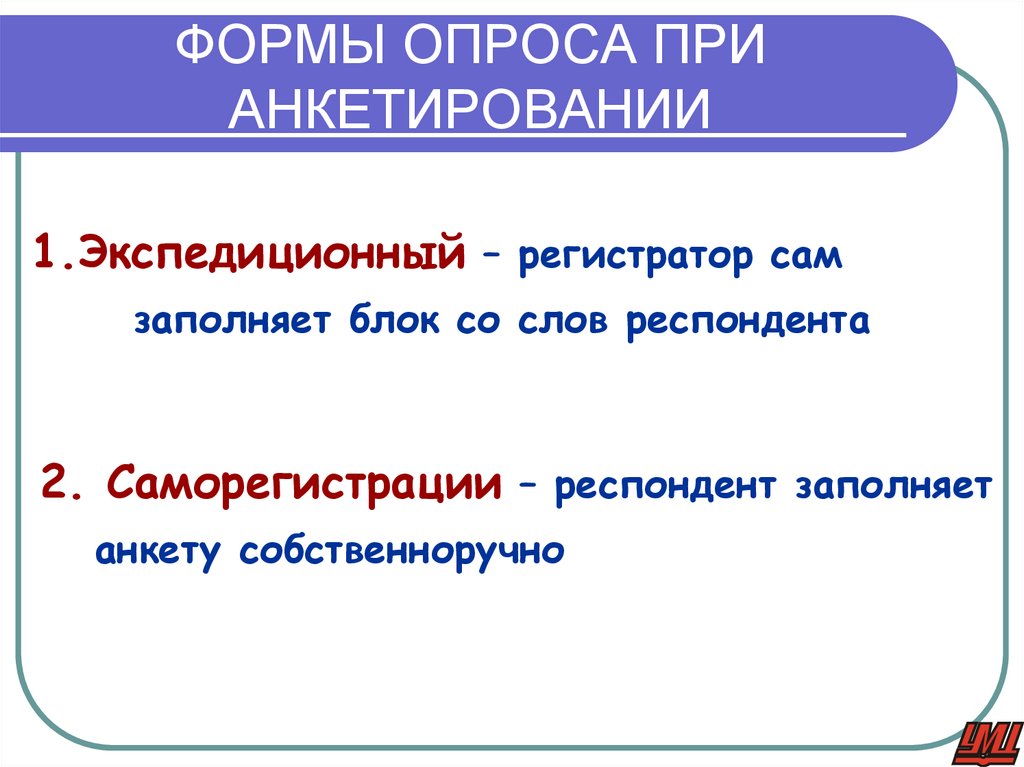 ФОРМЫ ОПРОСА ПРИ АНКЕТИРОВАНИИ

1.Экспедиционный – регистратор сам заполняет блок со слов респондента

2. Саморегистрации – респондент заполняет анкету собственноручно

УЦ